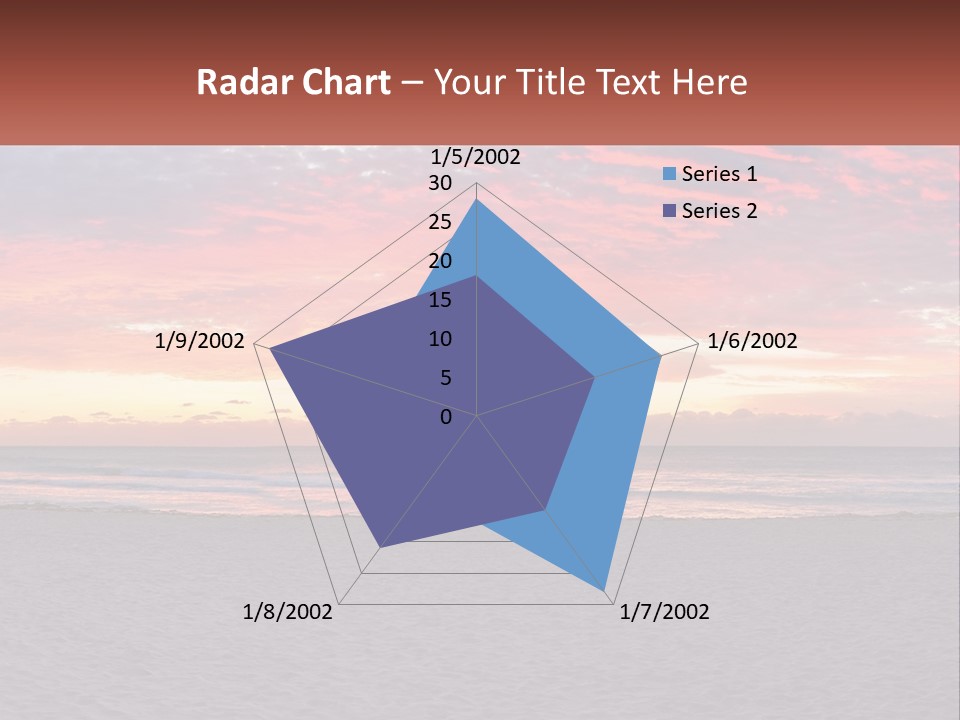 Radar Chart – Your Title Text Here

1/5/2002
30
25
20
15
10
5
0
1/6/2002
1/7/2002
1/8/2002
1/9/2002

Series 1
Series 2